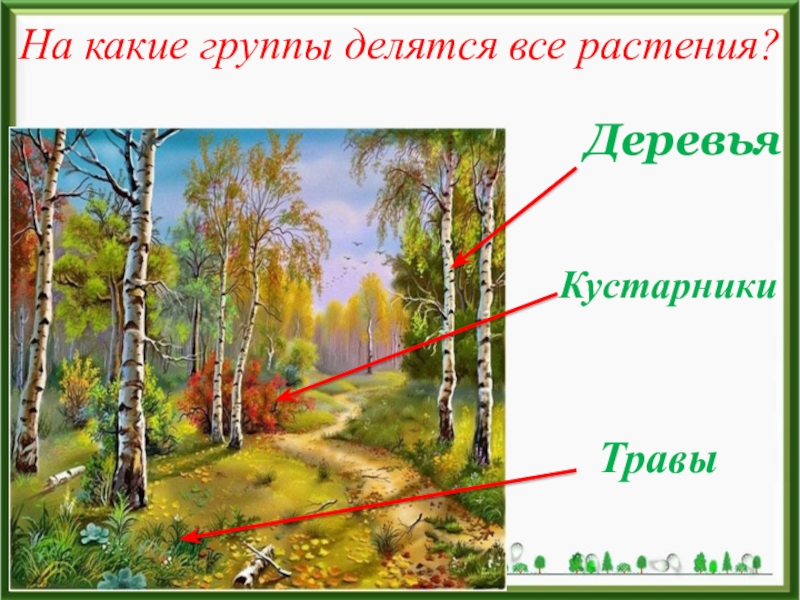 На какие группы делятся все растения?

Деревья

Кустарники

Травы